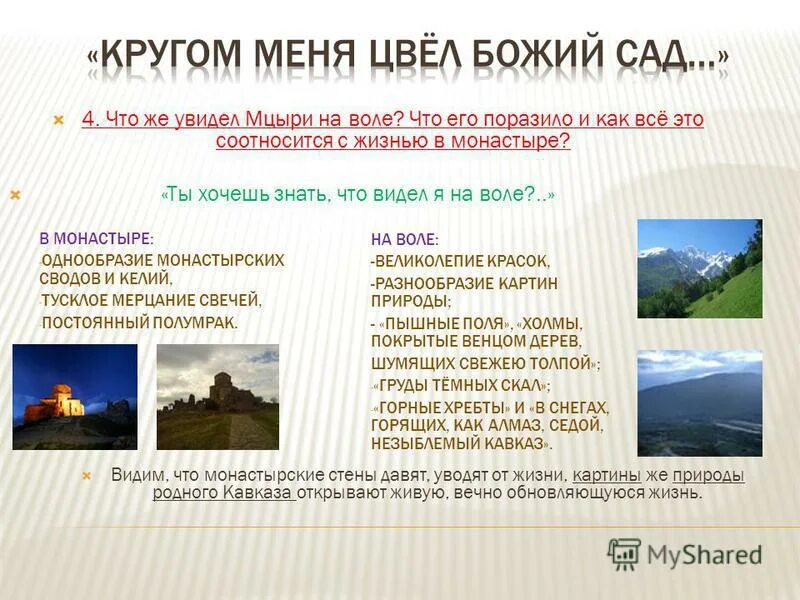 «КРУГОМ МЕНЯ ЦВЁЛ БОЖИЙ САД…»

4. Что же увидел Мцыри на воле? Что его поразило и как всё это соотносится с жизнью в монастыре?

«Ты хочешь знать, что видел я на воле?..»

В МОНАСТЫРЕ:
-ОДНООБРАЗИЕ МОНАСТЫРСКИХ СВОДОВ И КЕЛИЙ,
-ТУСКЛОЕ МЕРЦАНИЕ СВЕЧЕЙ,
-ПОСТОЯННЫЙ ПОЛУМРАК.

НА ВОЛЕ:
-ВЕЛИКОЛЕПИЕ КРАСОК,
-РАЗНООБРАЗИЕ КАРТИН ПРИРОДЫ;
- «ПЫШНЫЕ ПОЛЯ», «ХОЛМЫ, ПОКРЫТЫЕ ВЕНЦОМ ДЕРЕВ, ШУМЯЩИХ СВЕЖЕЮ ТОЛПОЙ»;
-«ГРУДЫ ТЁМНЫХ СКАЛ»;
-«ГОРНЫЕ ХРЕБТЫ» И «В СНЕГАХ, ГОРЯЩИХ, КАК АЛМАЗ, СЕДОЙ, НЕЗЫБЛЕМЫЙ КАВКАЗ».

Видим, что монастырские стены давят, уводят от жизни, картины же природы родного Кавказа открывают живую, вечно обновляющуюся жизнь.

MyShared